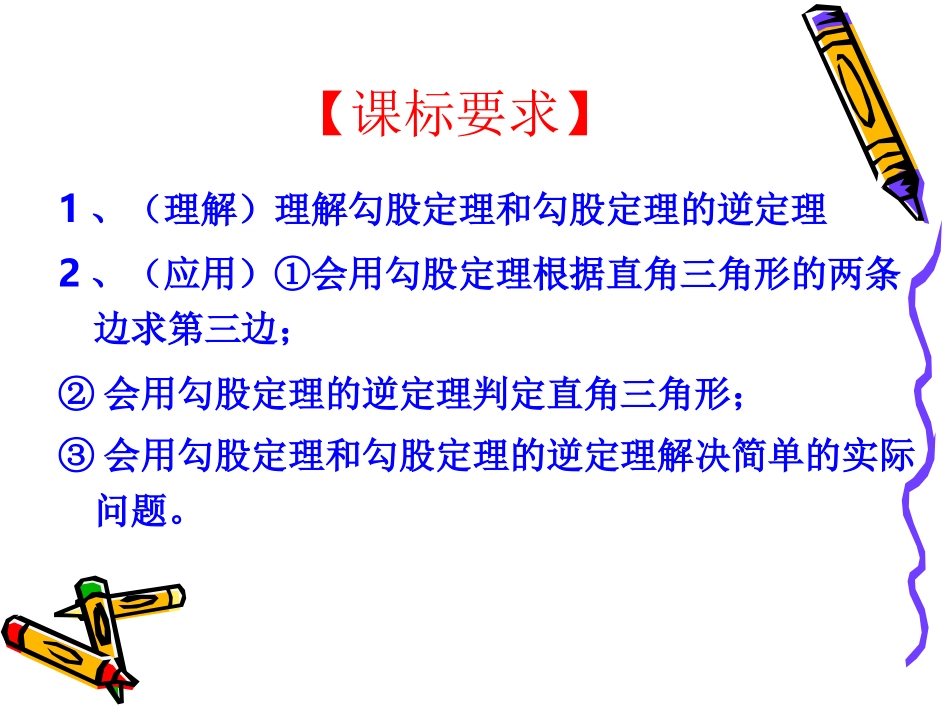 【课标要求】

1、（理解）理解勾股定理和勾股定理的逆定理

2、（应用）①会用勾股定理根据直角三角形的两条边求第三边；

② 会用勾股定理的逆定理判定直角三角形；

③ 会用勾股定理和勾股定理的逆定理解决简单的实际问题。